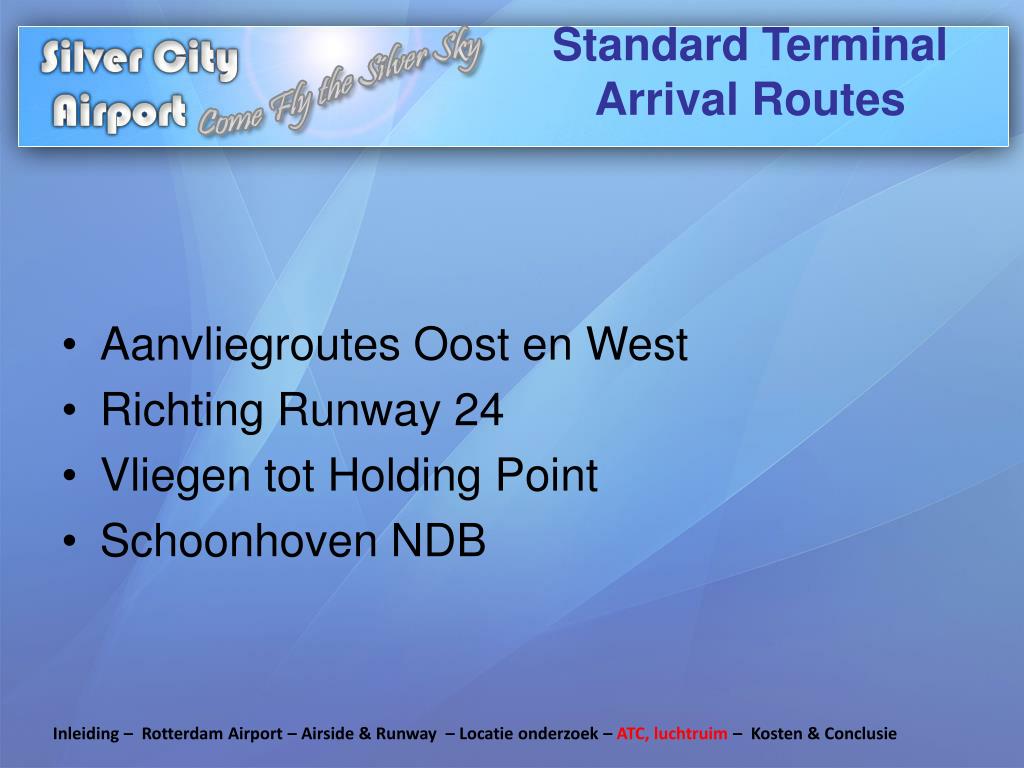 Silver City
Airport Come Fly the Silver Sky

Standard Terminal Arrival Routes

• Aanvliegroutes Oost en West
• Richting Runway 24
• Vliegen tot Holding Point
• Schoonhoven NDB

Inleiding – Rotterdam Airport – Airside & Runway – Locatie onderzoek – ATC, luchtruim – Kosten & Conclusie